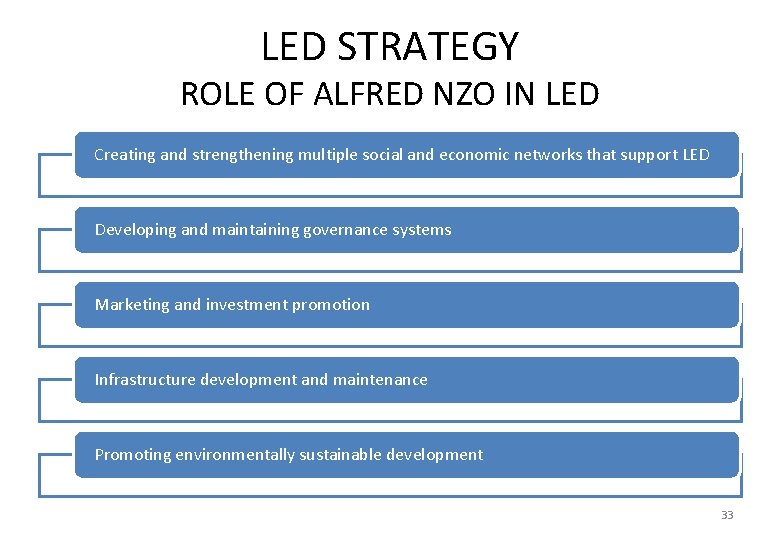 LED STRATEGY
ROLE OF ALFRED NZO IN LED

Creating and strengthening multiple social and economic networks that support LED

Developing and maintaining governance systems

Marketing and investment promotion

Infrastructure development and maintenance

Promoting environmentally sustainable development

33